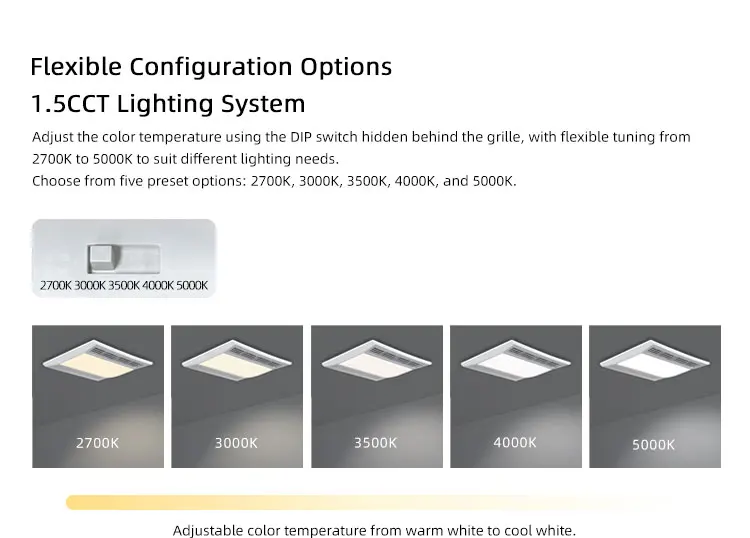 Flexible Configuration Options

1.5CCT Lighting System

Adjust the color temperature using the DIP switch hidden behind the grille, with flexible tuning from 2700K to 5000K to suit different lighting needs.
Choose from five preset options: 2700K, 3000K, 3500K, 4000K, and 5000K.

2700K 3000K 3500K 4000K 5000K

2700K

3000K

3500K

4000K

5000K

Adjustable color temperature from warm white to cool white.